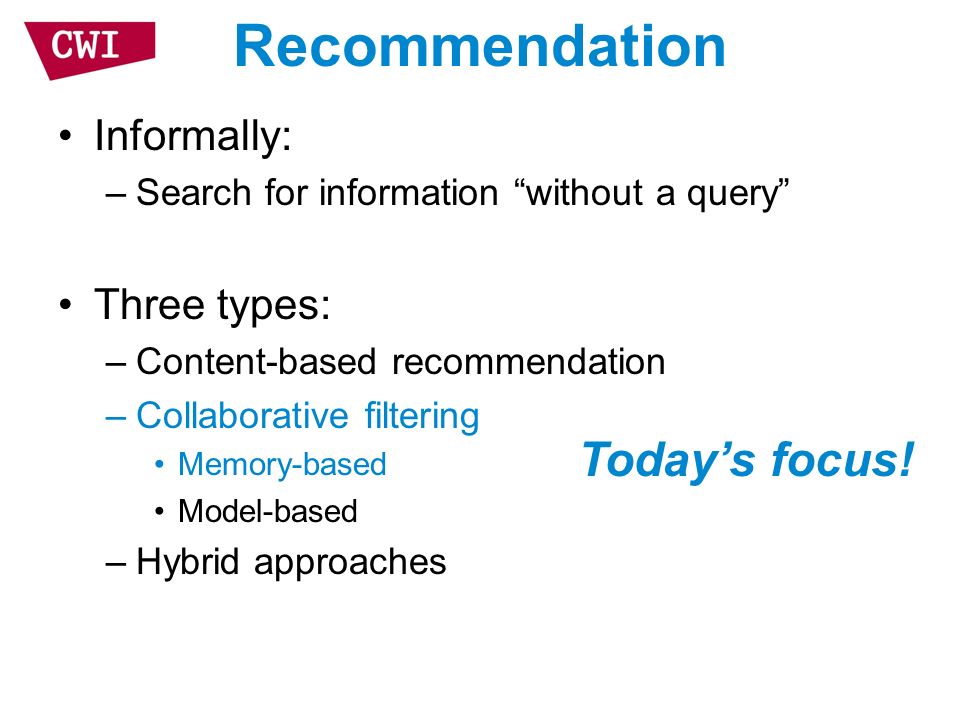 CWI

Recommendation

• Informally:
– Search for information “without a query”

• Three types:
– Content-based recommendation
– Collaborative filtering
• Memory-based
• Model-based
– Hybrid approaches

Today’s focus!